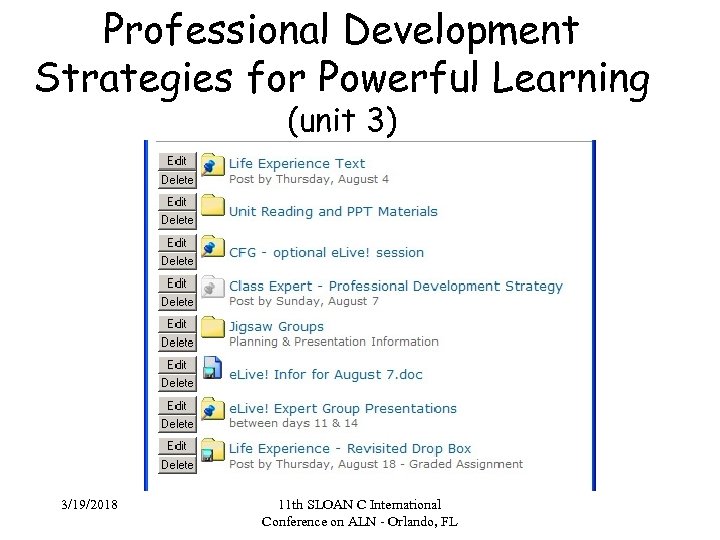 Professional Development Strategies for Powerful Learning (unit 3)

Edit
Delete
Life Experience Text
Post by Thursday, August 4

Edit
Delete
Unit Reading and PPT Materials

Edit
Delete
CFG - optional eLive! session

Edit
Delete
Class Expert - Professional Development Strategy
Post by Sunday, August 7

Edit
Delete
Jigsaw Groups
Planning & Presentation Information

Edit
Delete
eLive! Infor for August 7.doc

Edit
Delete
eLive! Expert Group Presentations
between days 11 & 14

Edit
Delete
Life Experience - Revisited Drop Box
Post by Thursday, August 18 - Graded Assignment

3/19/2018

11th SLOAN C International Conference on ALN - Orlando, FL